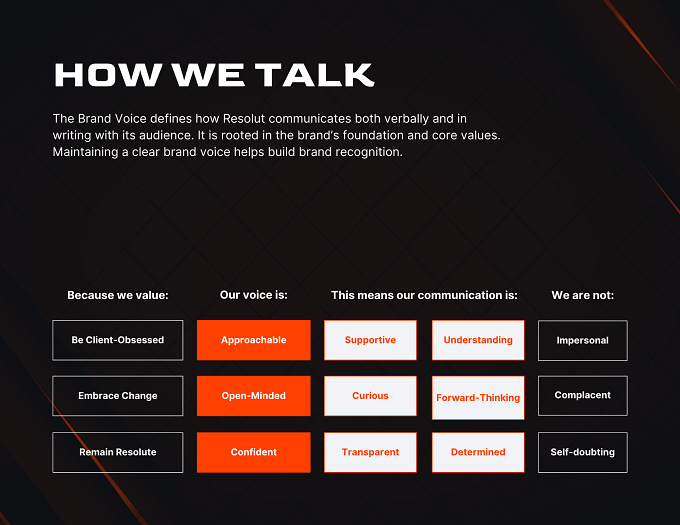 HOW WE TALK

The Brand Voice defines how Resolut communicates both verbally and in writing with its audience. It is rooted in the brand's foundation and core values. Maintaining a clear brand voice helps build brand recognition.

| Because we value: | Our voice is: | This means our communication is: | | We are not: |
|---|---|---|---|---|
| Be Client-Obsessed | Approachable | Supportive | Understanding | Impersonal |
| Embrace Change | Open-Minded | Curious | Forward-Thinking | Complacent |
| Remain Resolute | Confident | Transparent | Determined | Self-doubting |